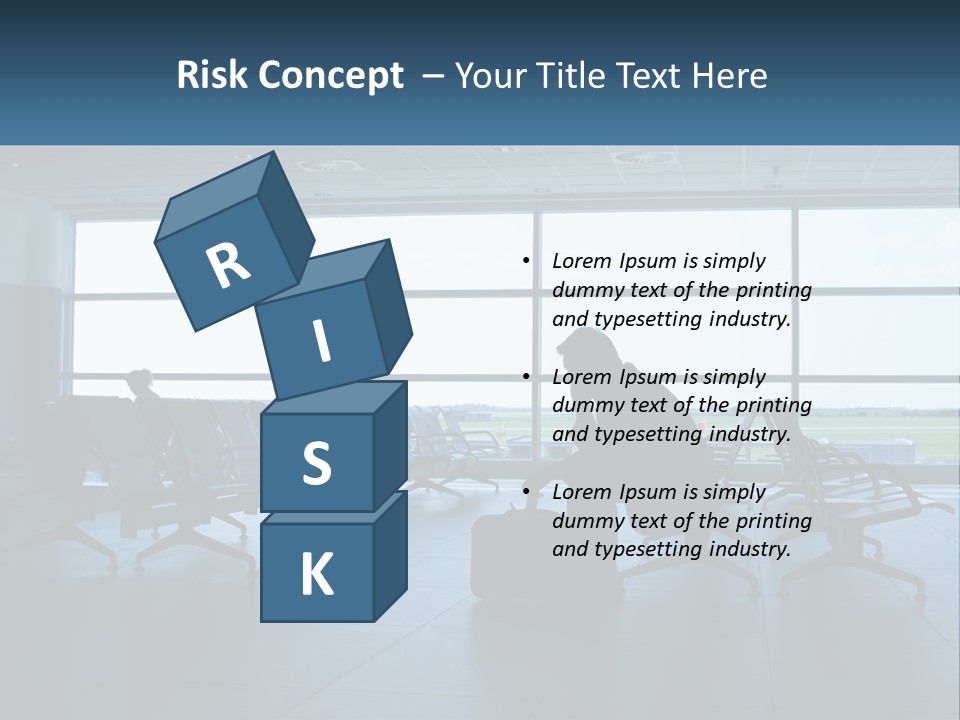 Risk Concept – Your Title Text Here

R
I
S
K

• Lorem Ipsum is simply dummy text of the printing and typesetting industry.

• Lorem Ipsum is simply dummy text of the printing and typesetting industry.

• Lorem Ipsum is simply dummy text of the printing and typesetting industry.